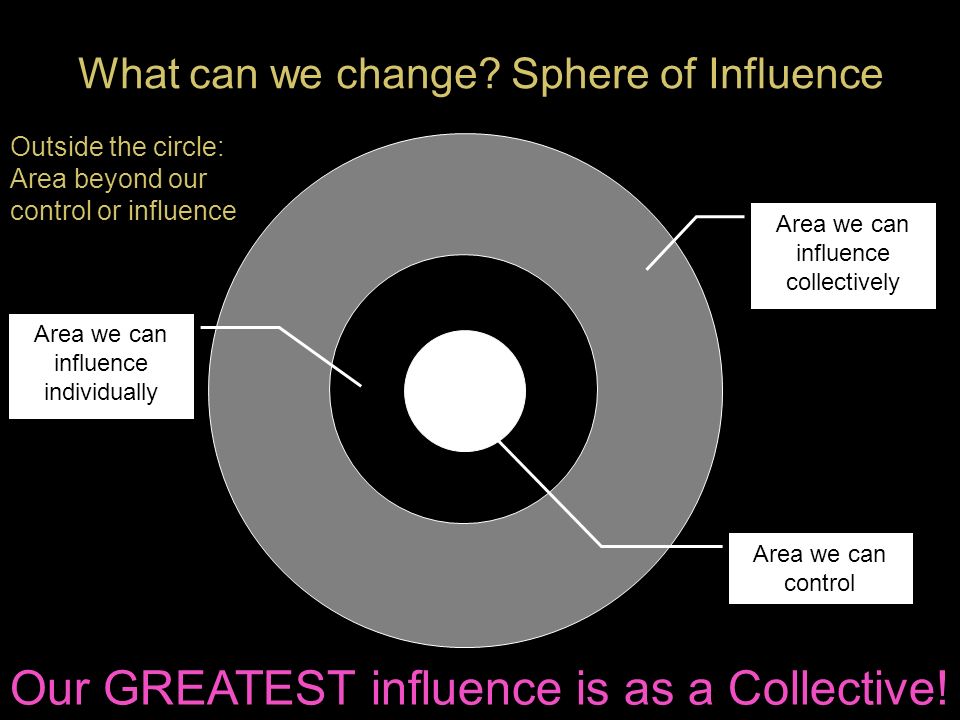 What can we change? Sphere of Influence

Outside the circle: Area beyond our control or influence

Area we can influence collectively

Area we can influence individually

Area we can control

Our GREATEST influence is as a Collective!